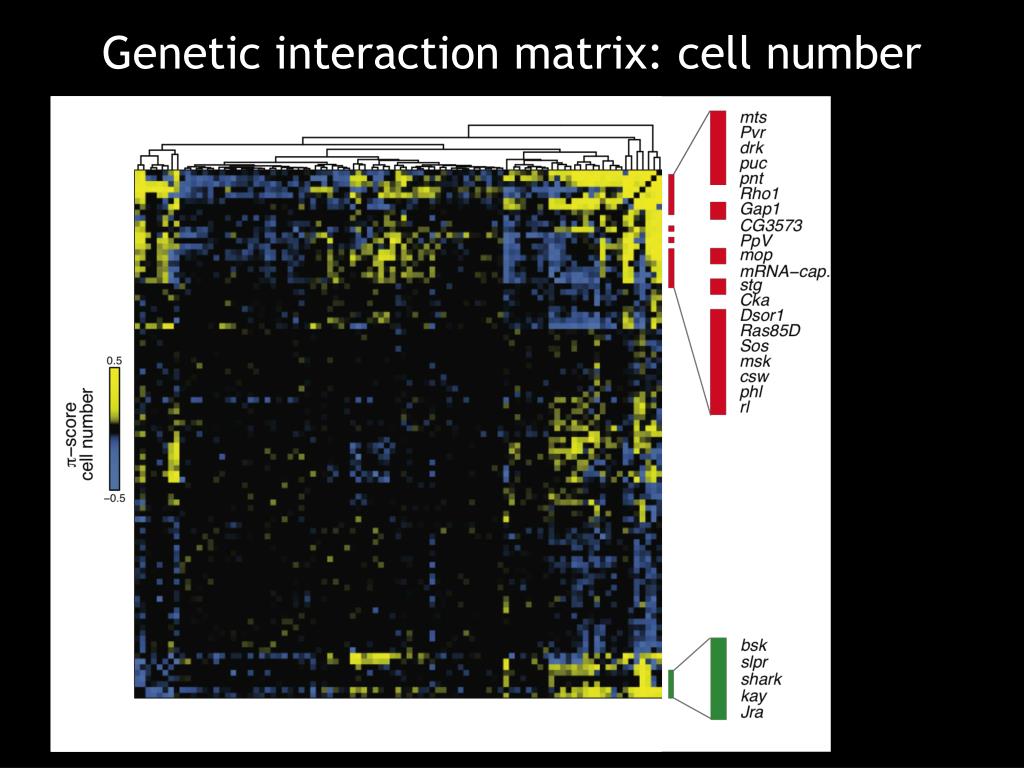 Genetic interaction matrix: cell number

0.5
π–score
cell number
–0.5

mts
Pvr
drk
puc
pnt
Rho1
Gap1
CG3573
PpV
mop
mRNA–cap.
stg
Cka
Dsor1
Ras85D
Sos
msk
csw
phl
rl

bsk
slpr
shark
kay
Jra